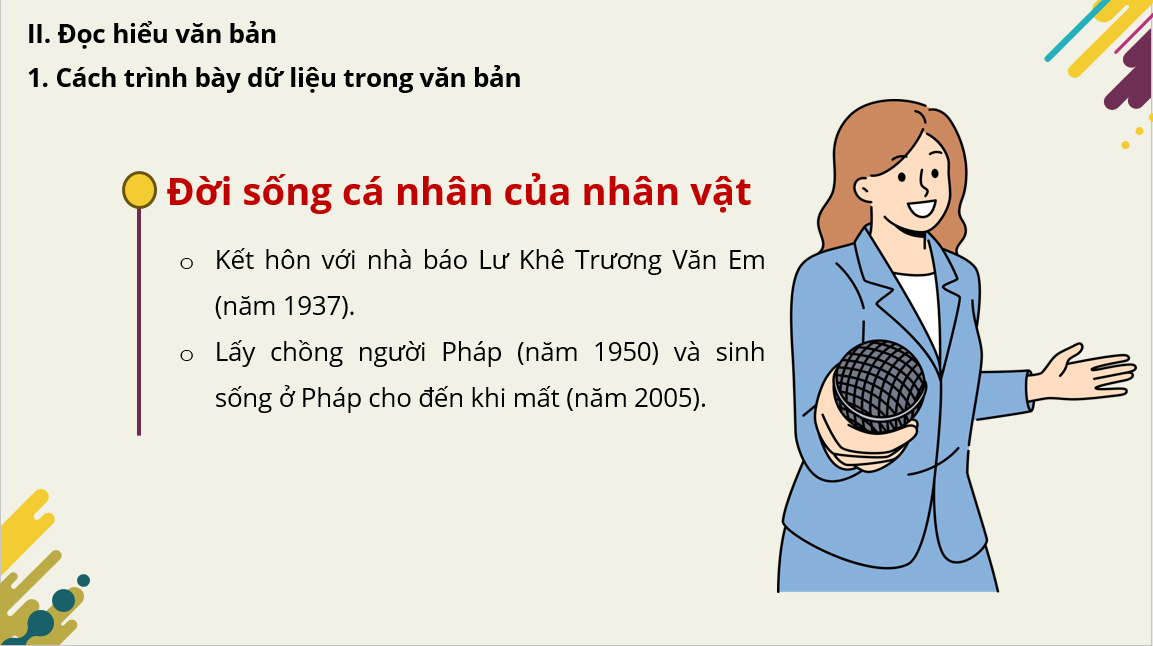 II. Đọc hiểu văn bản

1. Cách trình bày dữ liệu trong văn bản

Đời sống cá nhân của nhân vật

o Kết hôn với nhà báo Lư Khê Trương Văn Em (năm 1937).

o Lấy chồng người Pháp (năm 1950) và sinh sống ở Pháp cho đến khi mất (năm 2005).